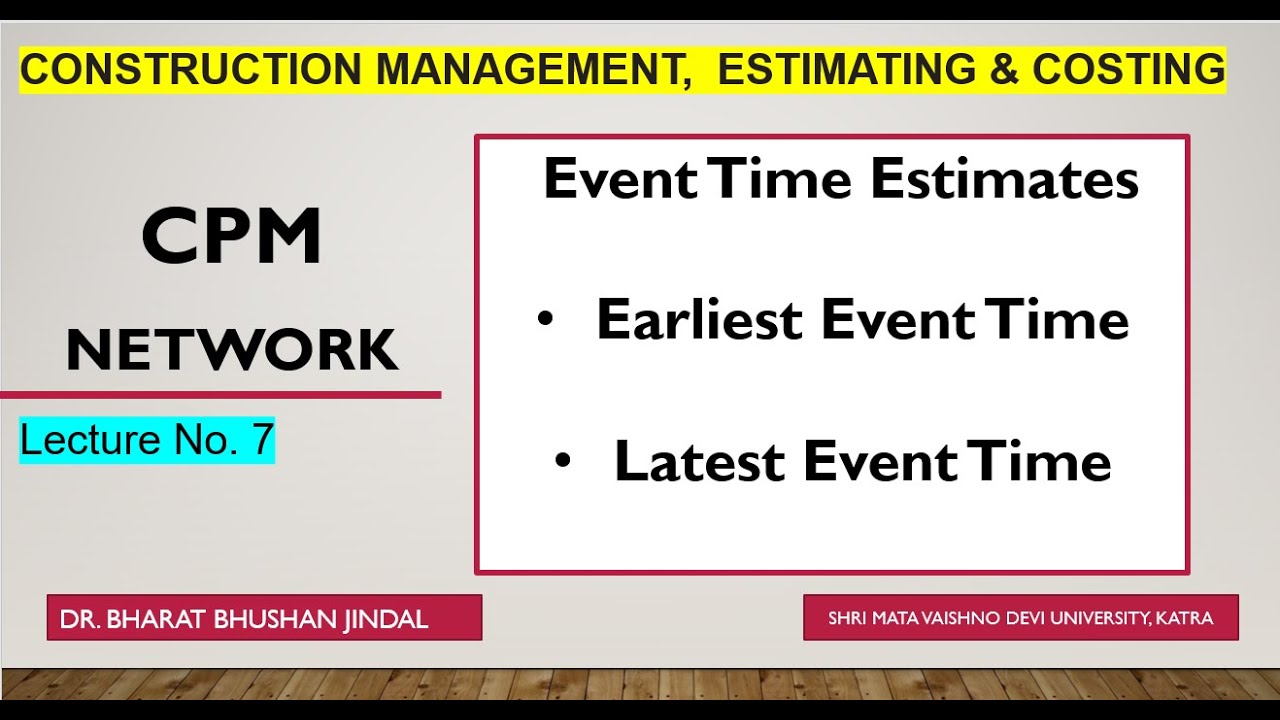 CONSTRUCTION MANAGEMENT, ESTIMATING & COSTING

CPM

NETWORK

Lecture No. 7

Event Time Estimates

• Earliest Event Time

• Latest Event Time

DR. BHARAT BHUSHAN JINDAL

SHRI MATA VAISHNO DEVI UNIVERSITY, KATRA